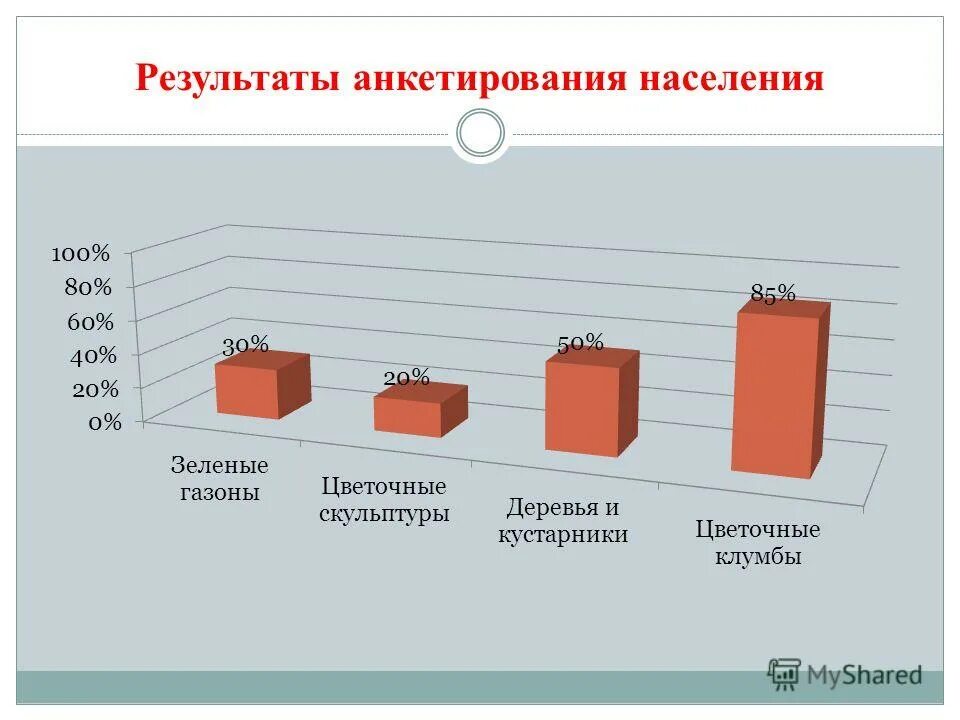 Результаты анкетирования населения

100%
80%
60%
40%
20%
0%

30%
20%
50%
85%

Зеленые газоны
Цветочные скульптуры
Деревья и кустарники
Цветочные клумбы

MyShared